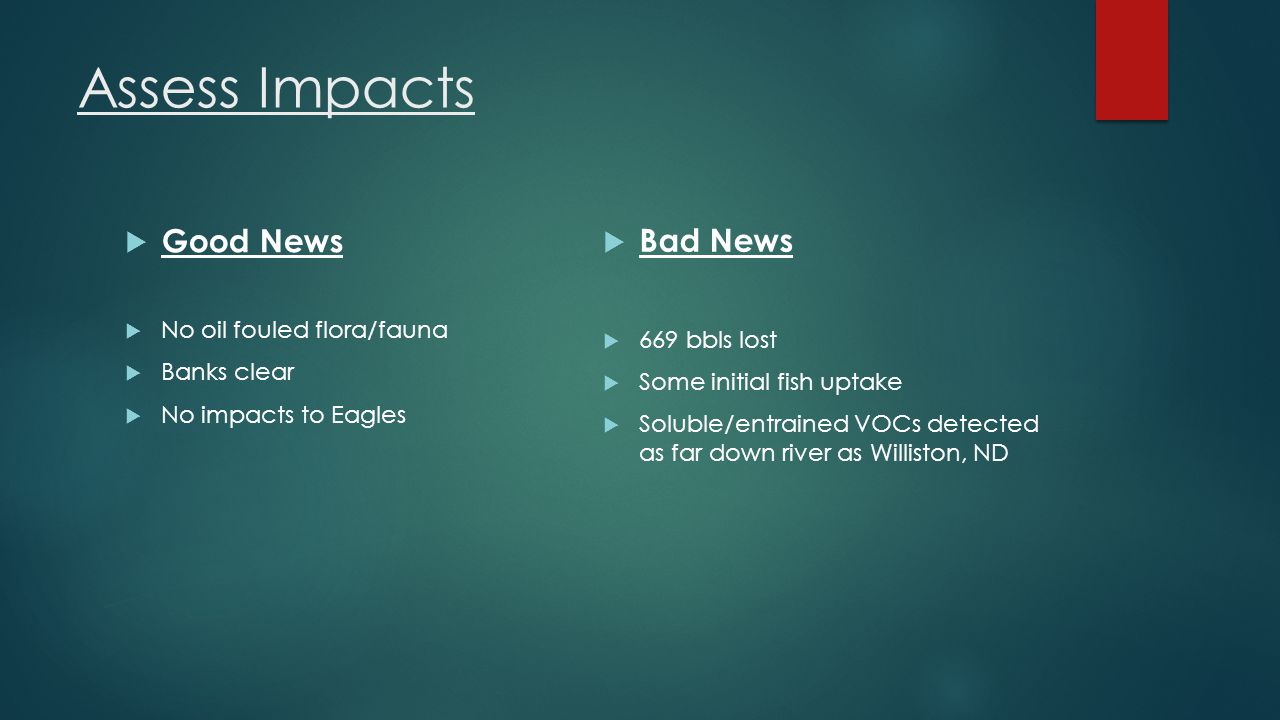 Assess Impacts

Good News

No oil fouled flora/fauna

Banks clear

No impacts to Eagles

Bad News

669 bbls lost

Some initial fish uptake

Soluble/entrained VOCs detected as far down river as Williston, ND